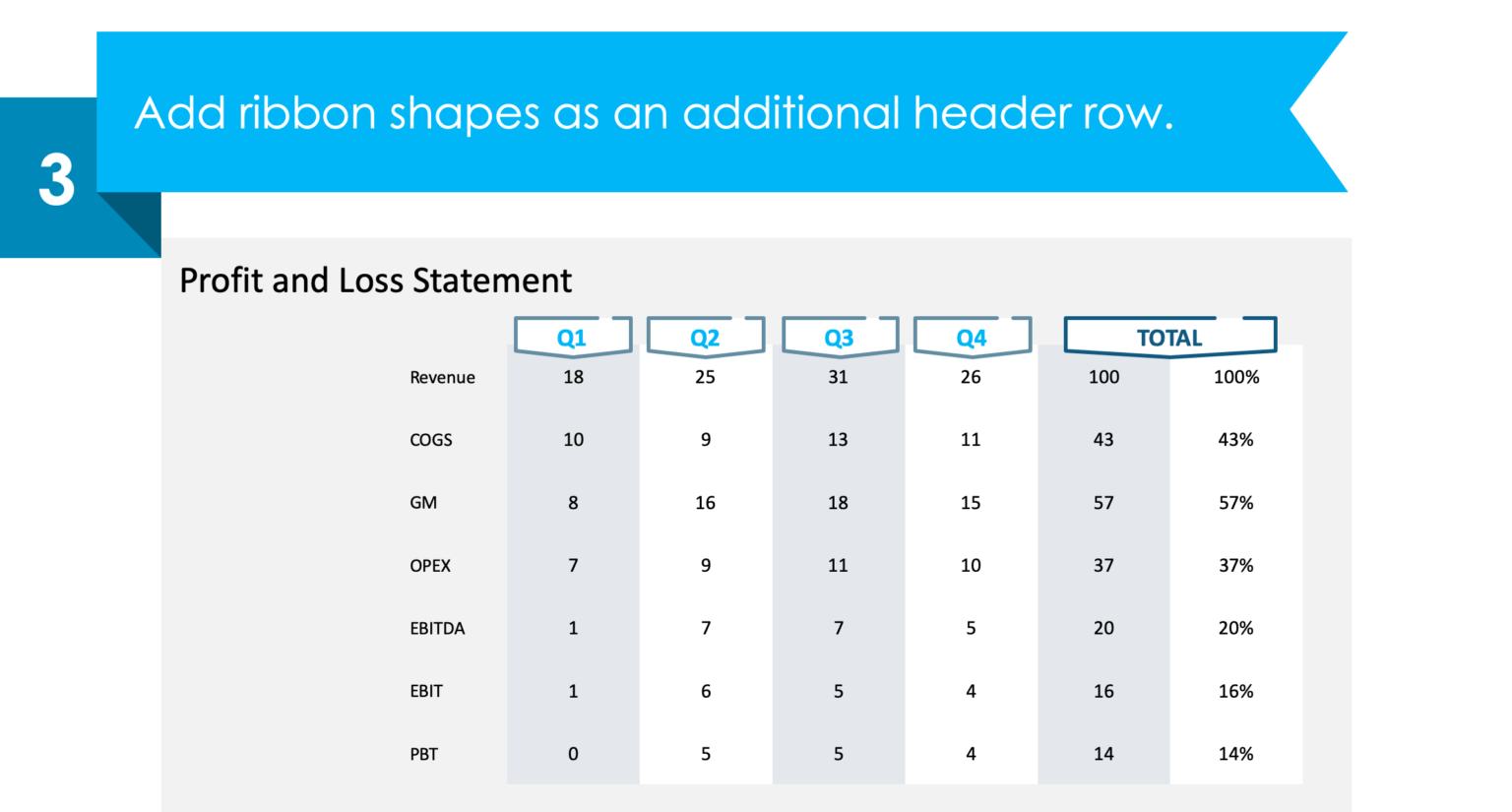 3

Add ribbon shapes as an additional header row.

Profit and Loss Statement

| | Q1 | Q2 | Q3 | Q4 | TOTAL | |
|---|---|---|---|---|---|---|
| Revenue | 18 | 25 | 31 | 26 | 100 | 100% |
| COGS | 10 | 9 | 13 | 11 | 43 | 43% |
| GM | 8 | 16 | 18 | 15 | 57 | 57% |
| OPEX | 7 | 9 | 11 | 10 | 37 | 37% |
| EBITDA | 1 | 7 | 7 | 5 | 20 | 20% |
| EBIT | 1 | 6 | 5 | 4 | 16 | 16% |
| PBT | 0 | 5 | 5 | 4 | 14 | 14% |